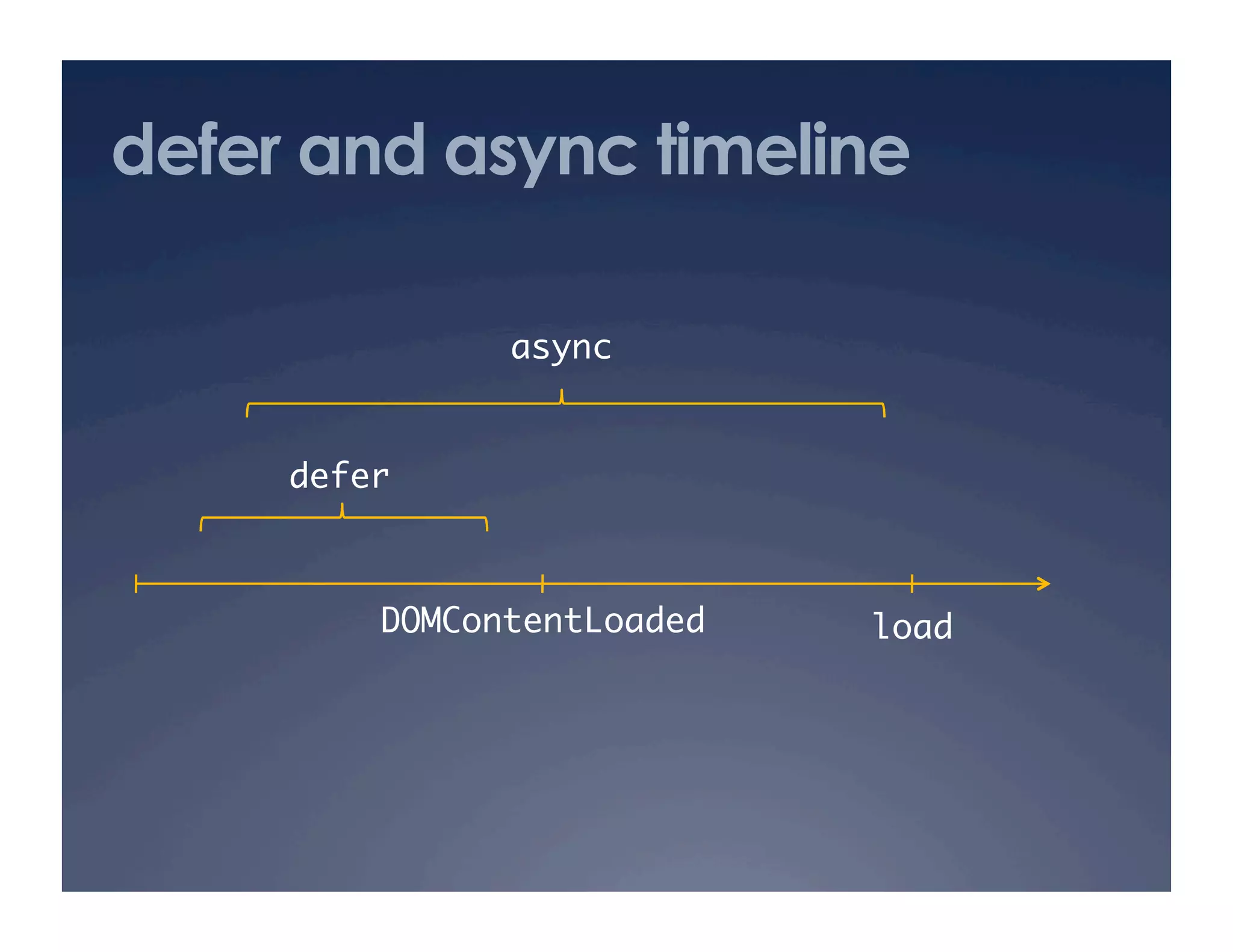 defer and async timeline

async

defer

DOMContentLoaded

load